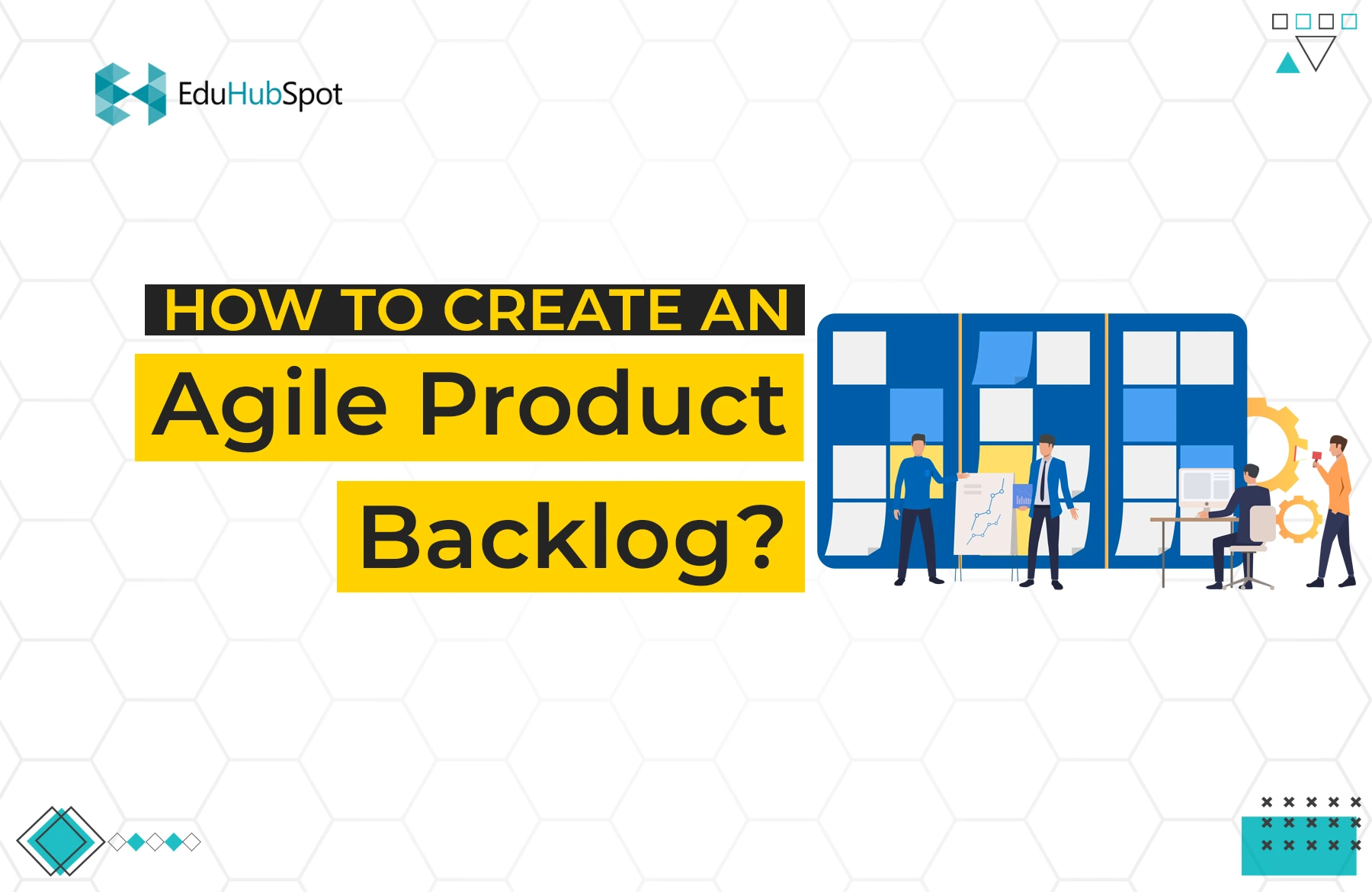 EduHubSpot

HOW TO CREATE AN
Agile Product
Backlog?